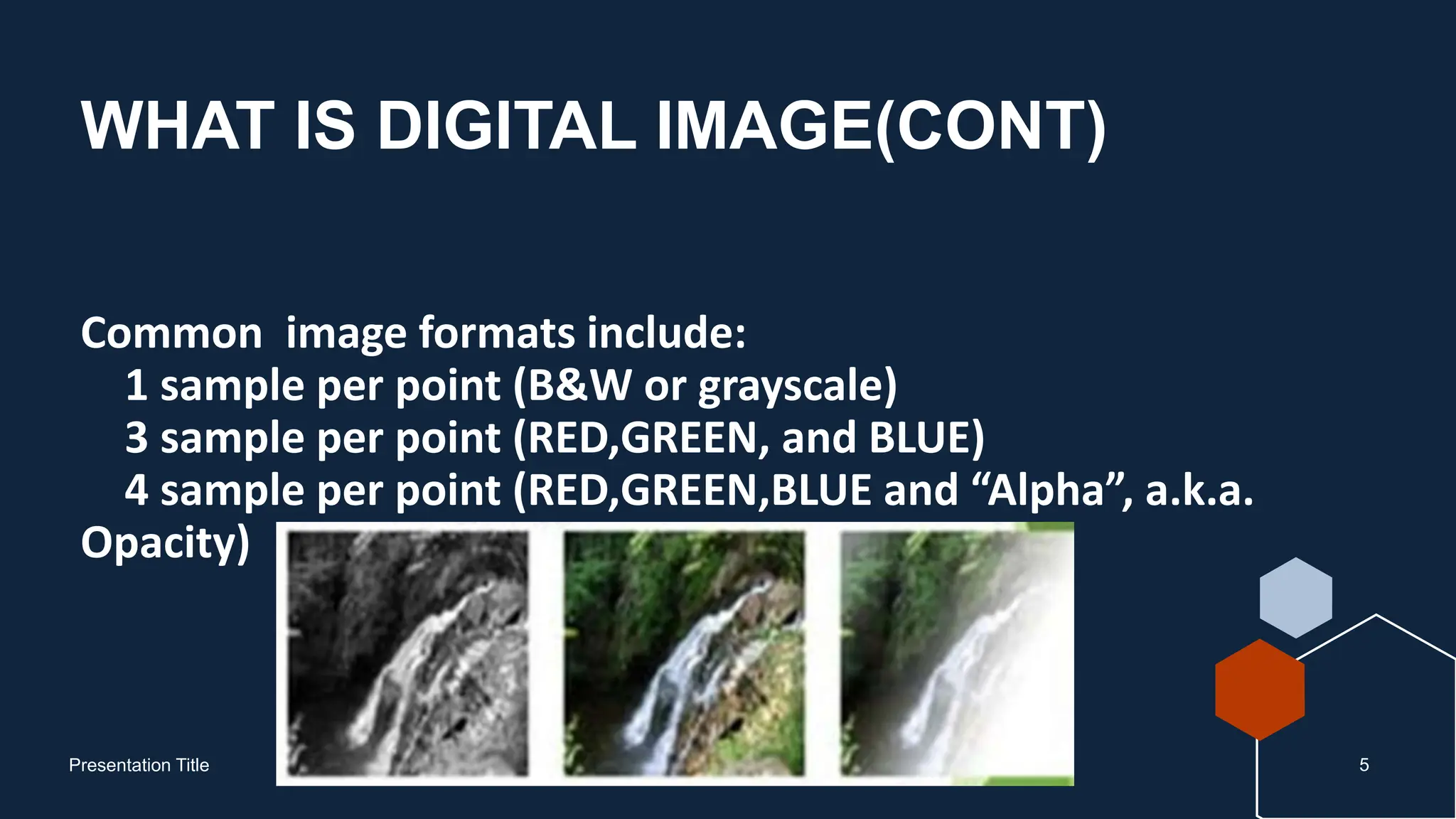 WHAT IS DIGITAL IMAGE(CONT)

Common image formats include:
1 sample per point (B&W or grayscale)
3 sample per point (RED,GREEN, and BLUE)
4 sample per point (RED,GREEN,BLUE and “Alpha”, a.k.a. Opacity)

Presentation Title

5